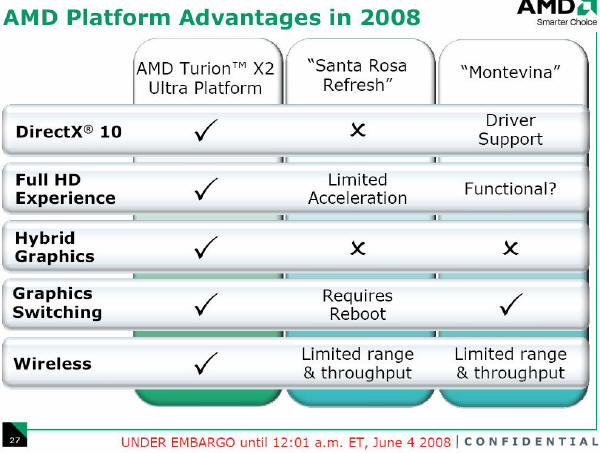 AMD Platform Advantages in 2008

AMD
Smarter Choice

| | AMD Turion™ X2 Ultra Platform | "Santa Rosa Refresh" | "Montevina" |
|---|---|---|---|
| DirectX® 10 | ✓ | ✗ | Driver Support |
| Full HD Experience | ✓ | Limited Acceleration | Functional? |
| Hybrid Graphics | ✓ | ✗ | ✗ |
| Graphics Switching | ✓ | Requires Reboot | ✓ |
| Wireless | ✓ | Limited range & throughput | Limited range & throughput |

27

UNDER EMBARGO until 12:01 a.m. ET, June 4 2008 | CONFIDENTIAL